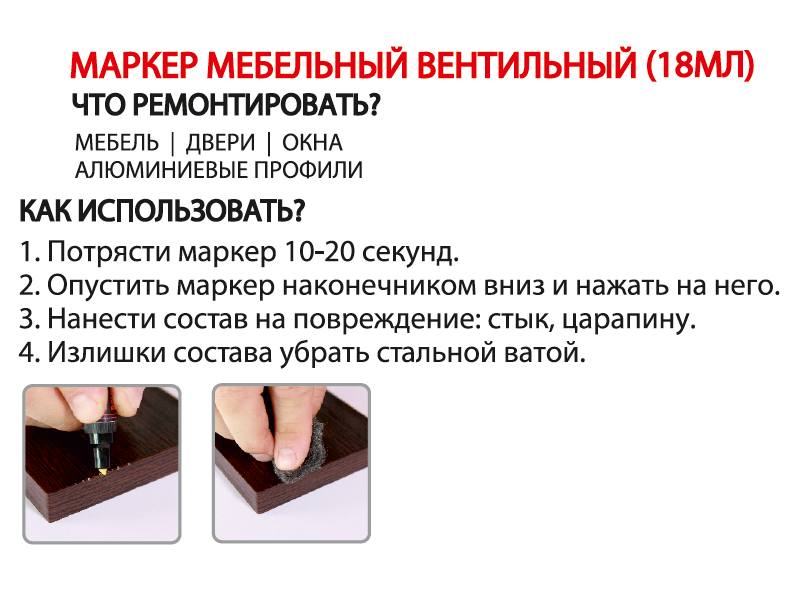 МАРКЕР МЕБЕЛЬНЫЙ ВЕНТИЛЬНЫЙ (18МЛ)
ЧТО РЕМОНТИРОВАТЬ?
МЕБЕЛЬ | ДВЕРИ | ОКНА
АЛЮМИНИЕВЫЕ ПРОФИЛИ
КАК ИСПОЛЬЗОВАТЬ?
1. Потрясти маркер 10-20 секунд.
2. Опустить маркер наконечником вниз и нажать на него.
3. Нанести состав на повреждение: стык, царапину.
4. Излишки состава убрать стальной ватой.